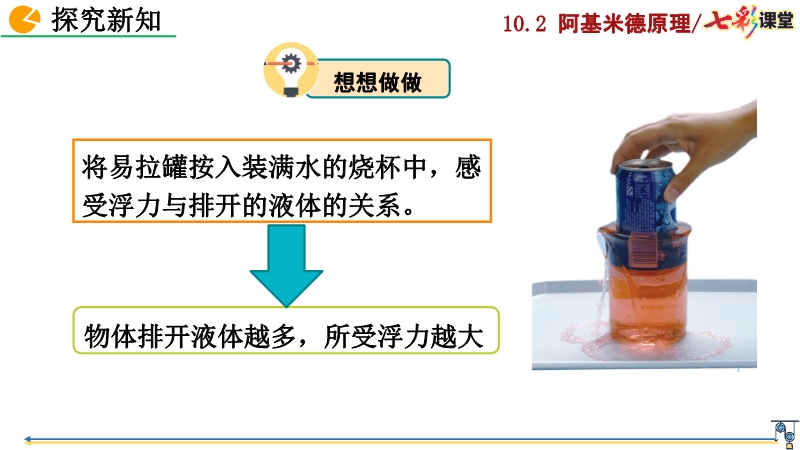 探究新知

10.2 阿基米德原理/七彩课堂

想想做做

将易拉罐按入装满水的烧杯中，感受浮力与排开的液体的关系。

物体排开液体越多，所受浮力越大